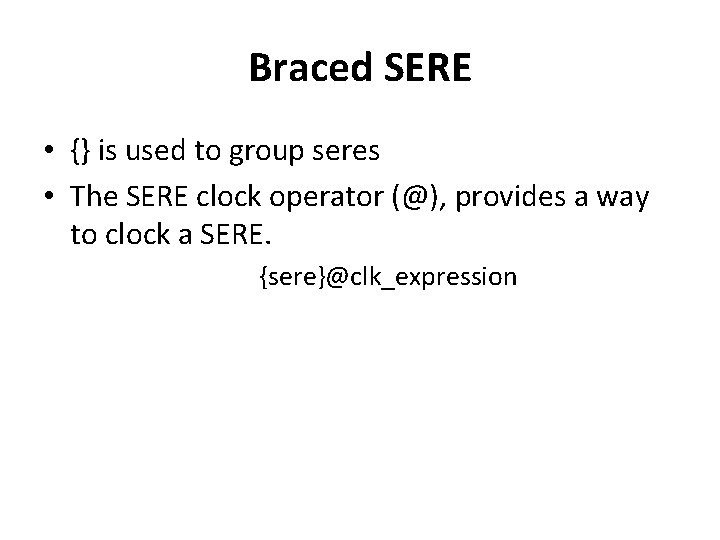 Braced SERE

• {} is used to group seres
• The SERE clock operator (@), provides a way to clock a SERE.

{sere}@clk_expression